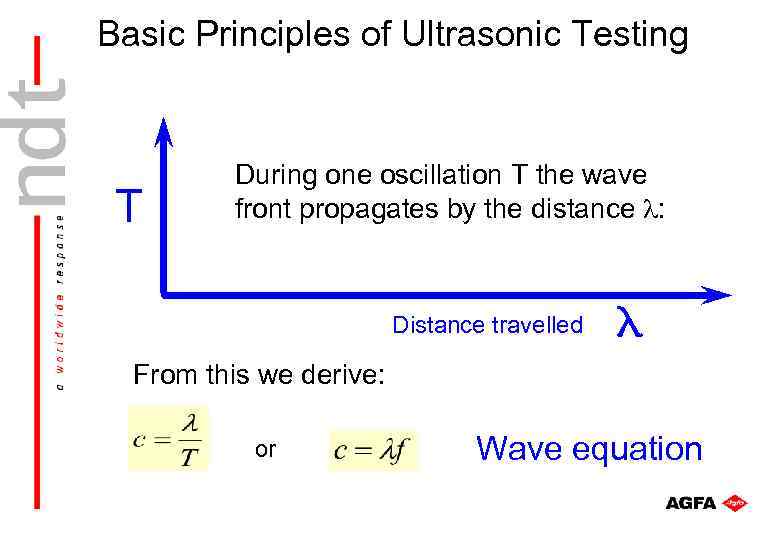 ndt
a worldwide response

Basic Principles of Ultrasonic Testing

T

During one oscillation T the wave front propagates by the distance $\lambda$:

Distance travelled $\lambda$

From this we derive:

$c = \frac{\lambda}{T}$ or $c = \lambda f$ Wave equation

AGFA